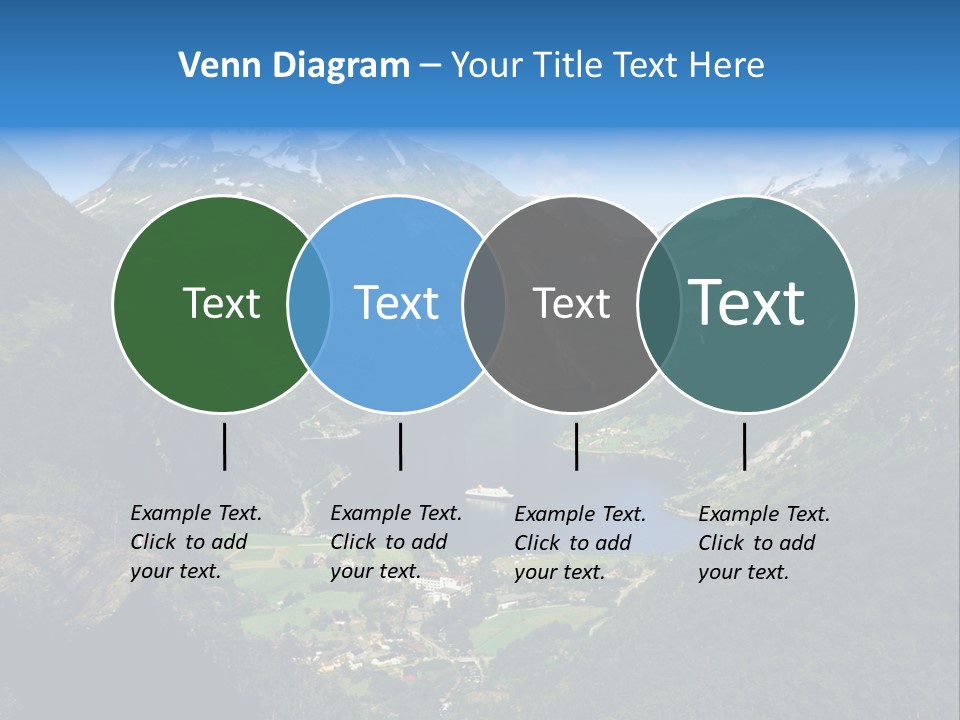 Venn Diagram – Your Title Text Here

Text

Text

Text

Text

Example Text. Click to add your text.

Example Text. Click to add your text.

Example Text. Click to add your text.

Example Text. Click to add your text.